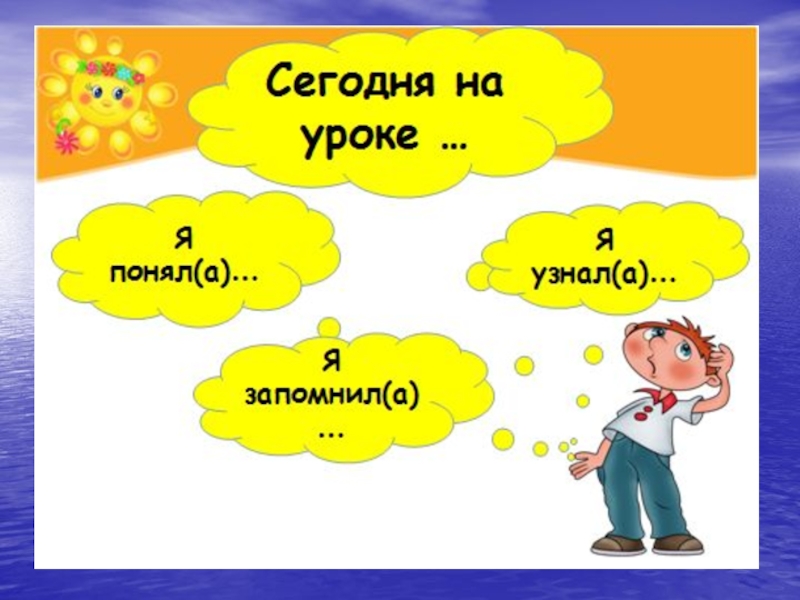 Сегодня на уроке …

Я понял(а)…

Я узнал(а)…

Я запомнил(а) …